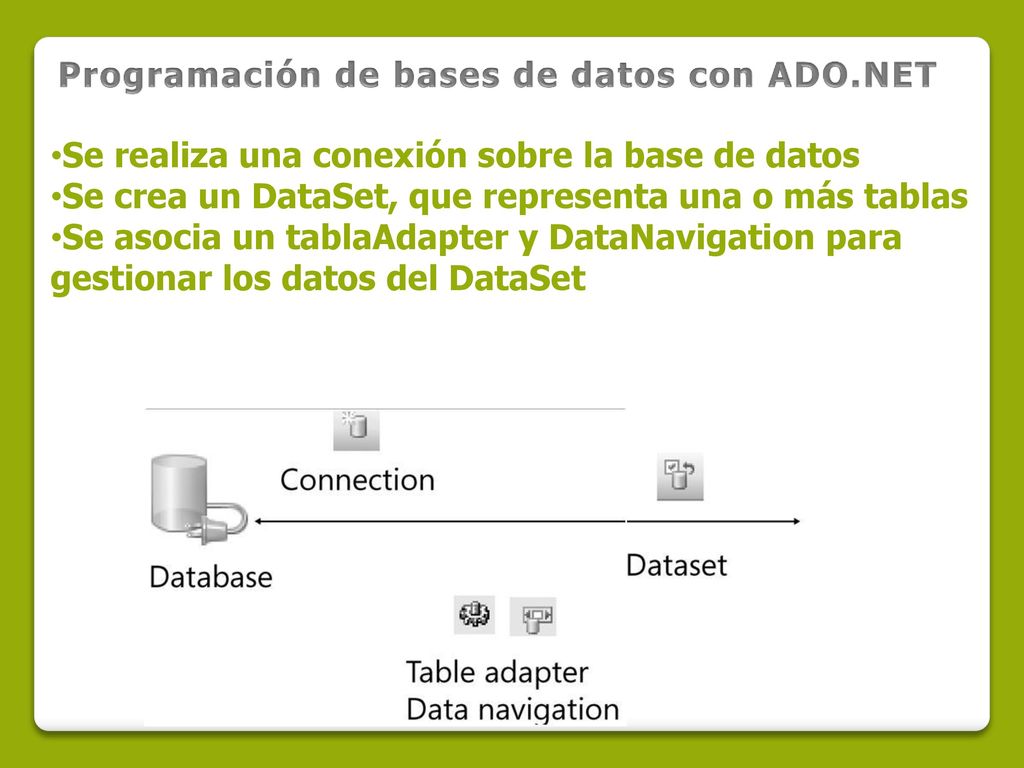 Programación de bases de datos con ADO.NET

•Se realiza una conexión sobre la base de datos
•Se crea un DataSet, que representa una o más tablas
•Se asocia un tablaAdapter y DataNavigation para gestionar los datos del DataSet

Connection

Database

Dataset

Table adapter
Data navigation